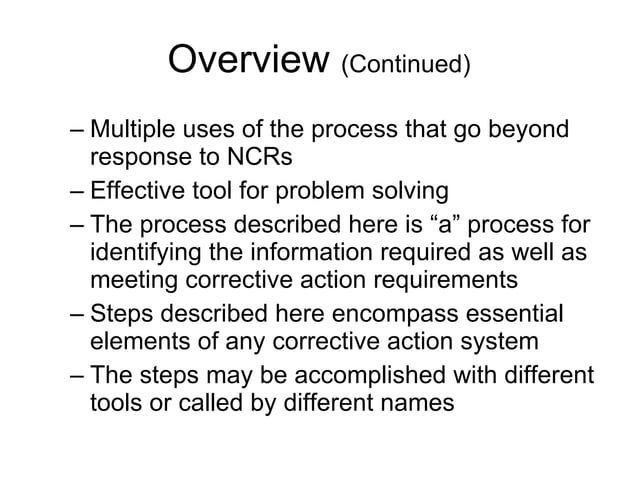 Overview (Continued)

– Multiple uses of the process that go beyond response to NCRs

– Effective tool for problem solving

– The process described here is “a” process for identifying the information required as well as meeting corrective action requirements

– Steps described here encompass essential elements of any corrective action system

– The steps may be accomplished with different tools or called by different names